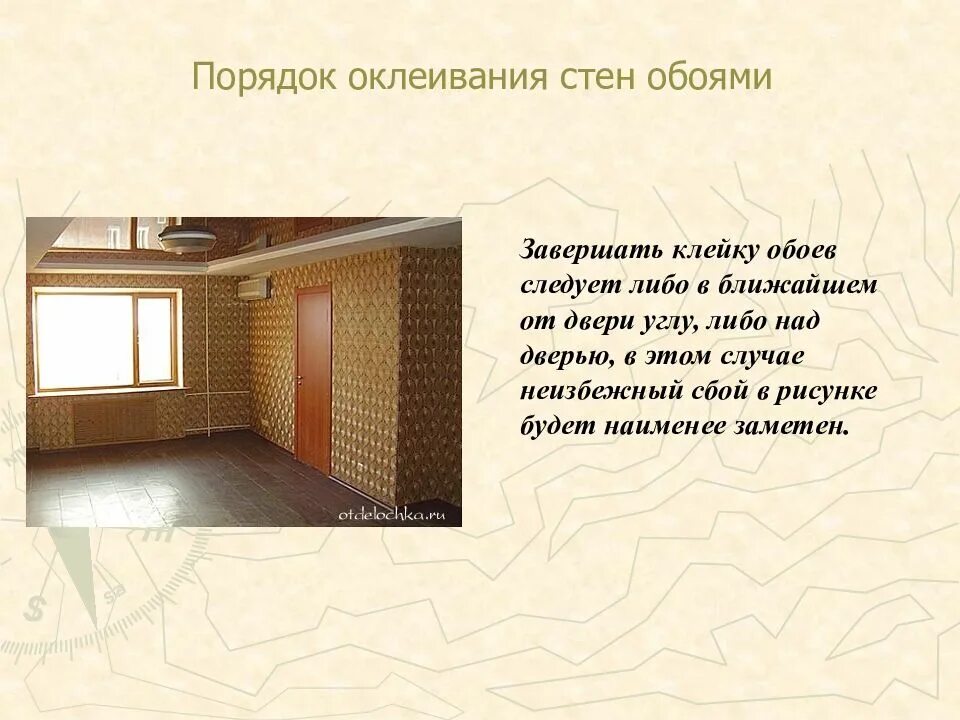 Порядок оклеивания стен обоями

otdelochka.ru

Завершать клейку обоев следует либо в ближайшем от двери углу, либо над дверью, в этом случае неизбежный сбой в рисунке будет наименее заметен.